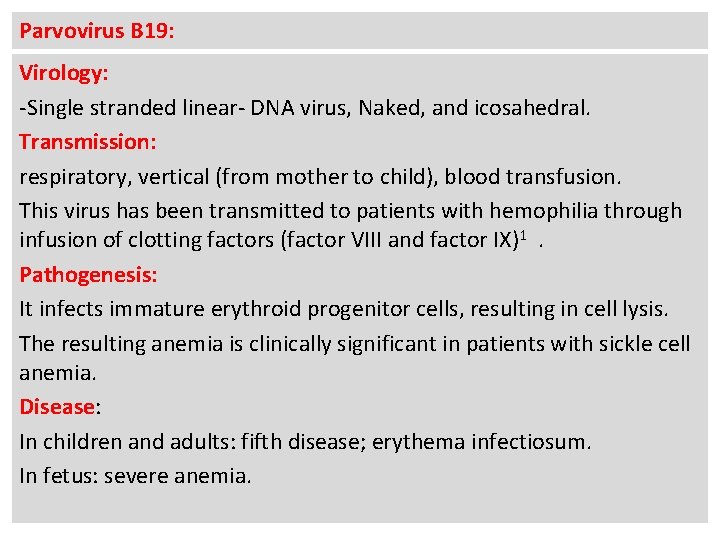 Parvovirus B19:

Virology:

-Single stranded linear- DNA virus, Naked, and icosahedral.

Transmission:

respiratory, vertical (from mother to child), blood transfusion.

This virus has been transmitted to patients with hemophilia through infusion of clotting factors (factor VIII and factor IX)$^1$ .

Pathogenesis:

It infects immature erythroid progenitor cells, resulting in cell lysis.

The resulting anemia is clinically significant in patients with sickle cell anemia.

Disease:

In children and adults: fifth disease; erythema infectiosum.

In fetus: severe anemia.